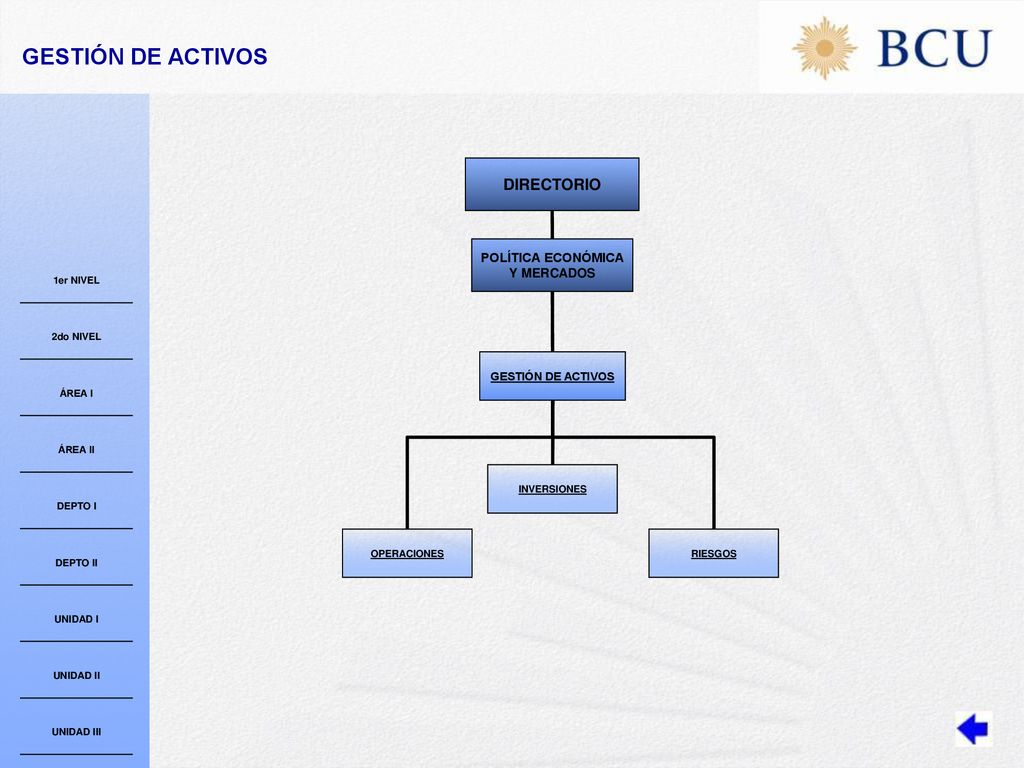 GESTIÓN DE ACTIVOS

BCU

1er NIVEL

2do NIVEL

ÁREA I

ÁREA II

DEPTO I

DEPTO II

UNIDAD I

UNIDAD II

UNIDAD III

DIRECTORIO

POLÍTICA ECONÓMICA Y MERCADOS

GESTIÓN DE ACTIVOS

INVERSIONES

OPERACIONES

RIESGOS